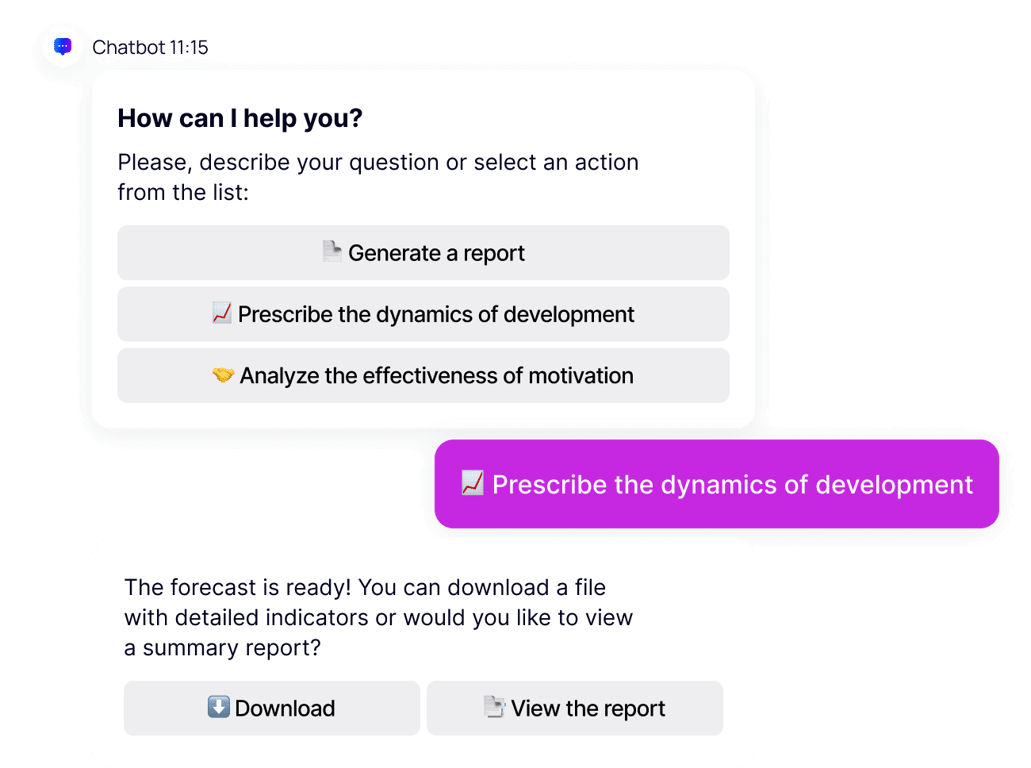 Chatbot 11:15

How can I help you?

Please, describe your question or select an action from the list:

📄 Generate a report

📈 Prescribe the dynamics of development

🤝 Analyze the effectiveness of motivation

📈 Prescribe the dynamics of development

The forecast is ready! You can download a file with detailed indicators or would you like to view a summary report?

⬇️ Download

📄 View the report